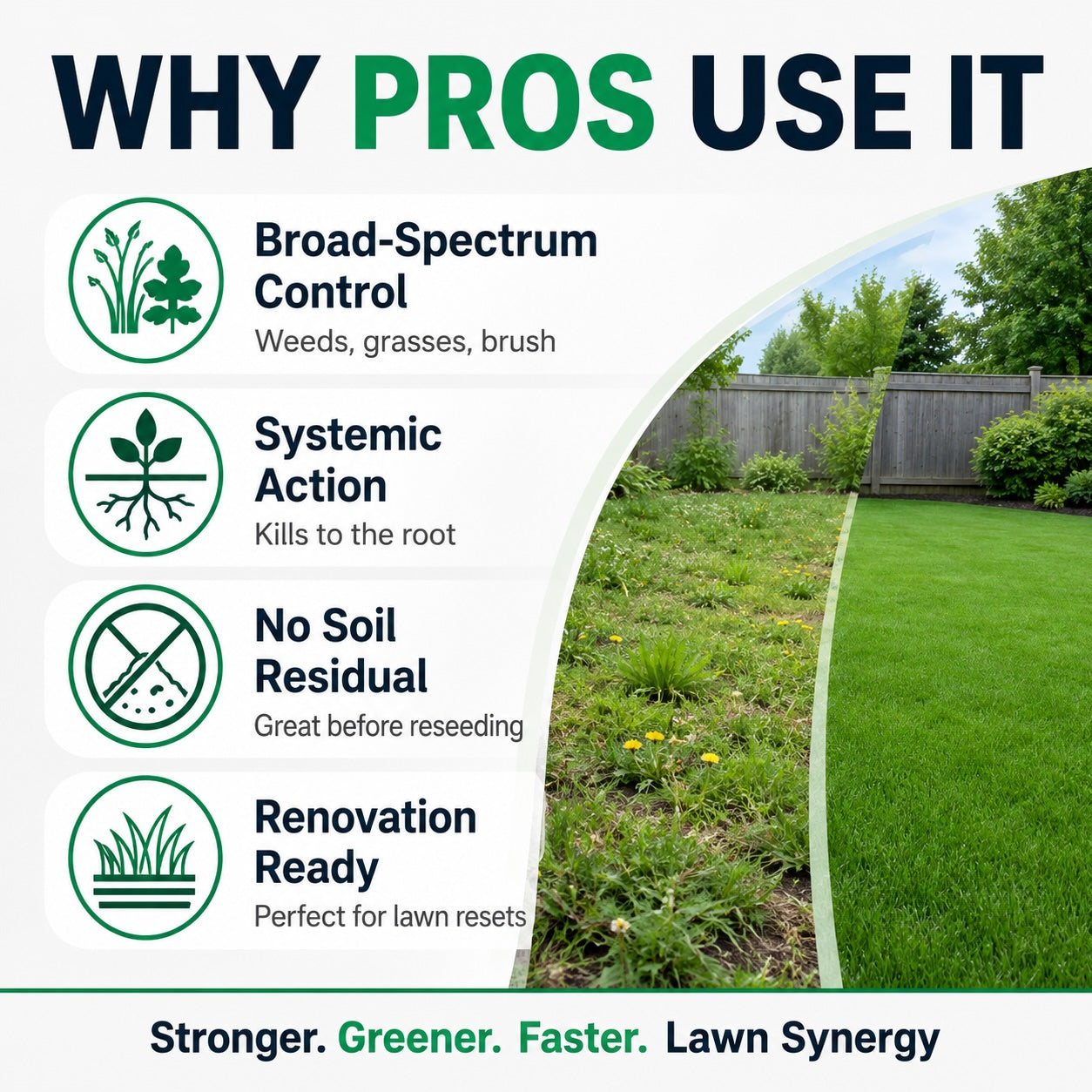 WHY PROS USE IT

Broad-Spectrum Control
Weeds, grasses, brush

Systemic Action
Kills to the root

No Soil Residual
Great before reseeding

Renovation Ready
Perfect for lawn resets

Stronger. Greener. Faster. Lawn Synergy